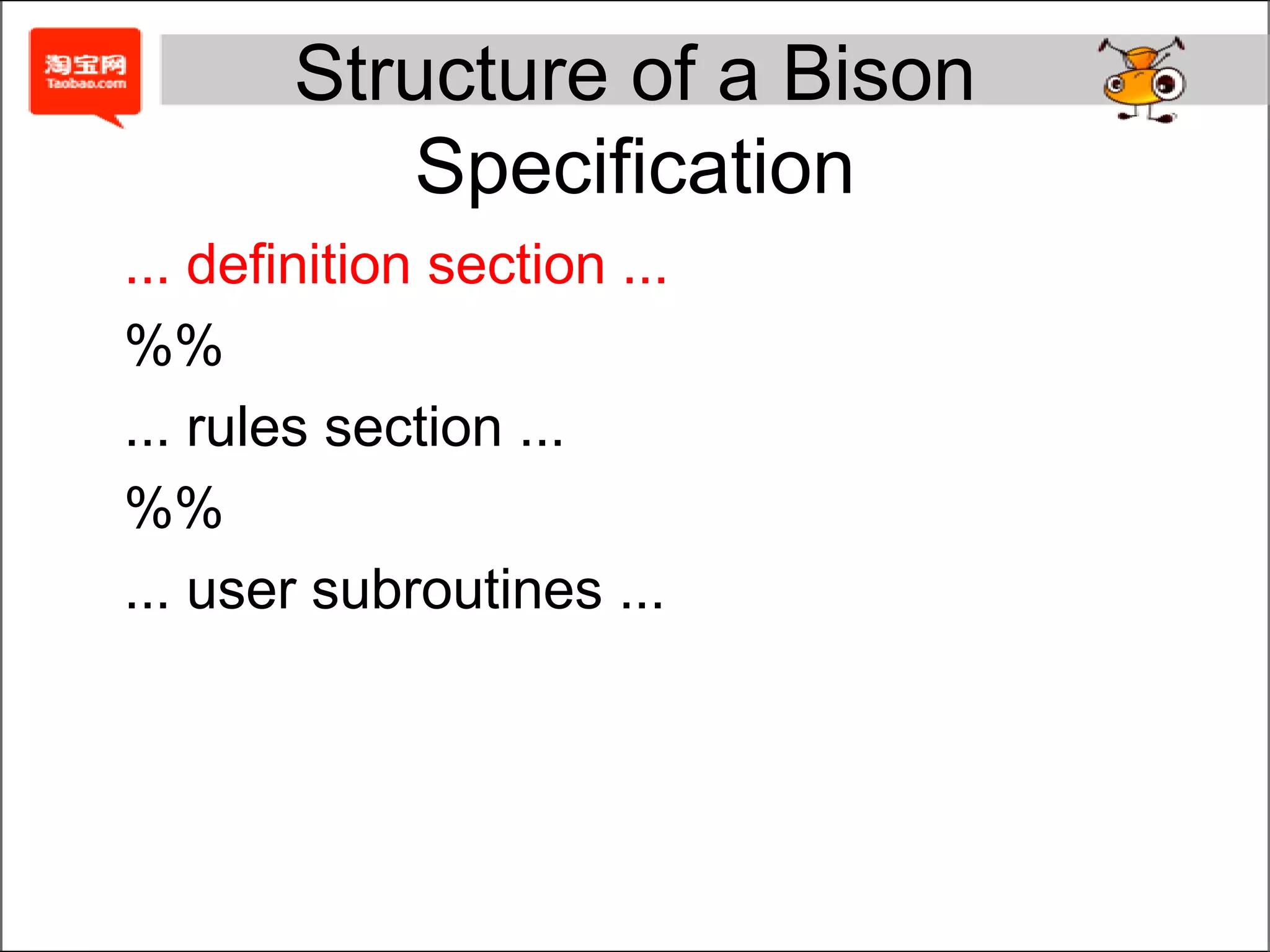 淘宝网
Taobao.com

Structure of a Bison Specification

... definition section ...

%%

... rules section ...

%%

... user subroutines ...